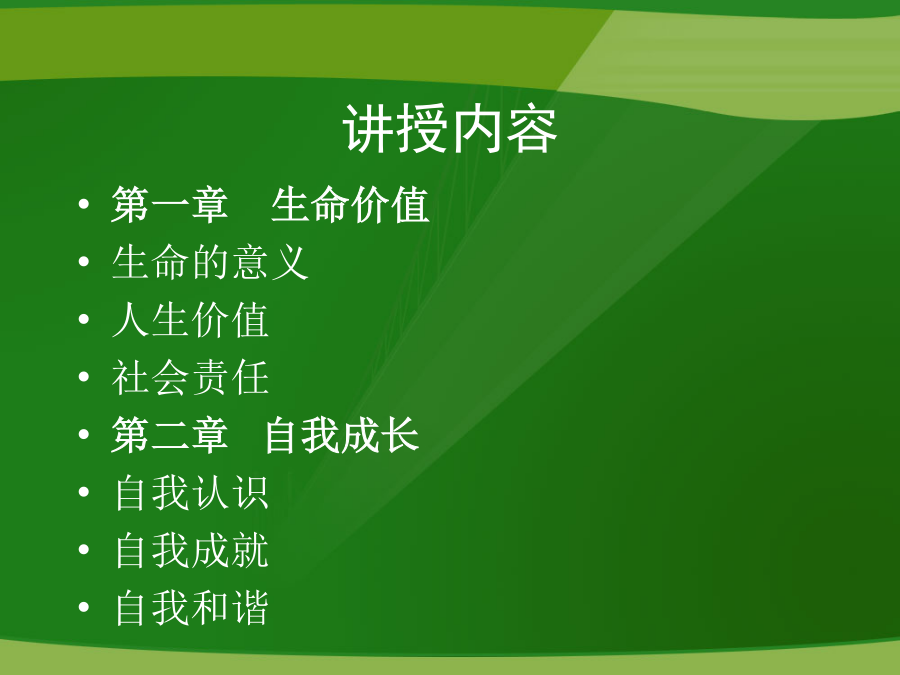 讲授内容

• 第一章 生命价值
• 生命的意义
• 人生价值
• 社会责任
• 第二章 自我成长
• 自我认识
• 自我成就
• 自我和谐